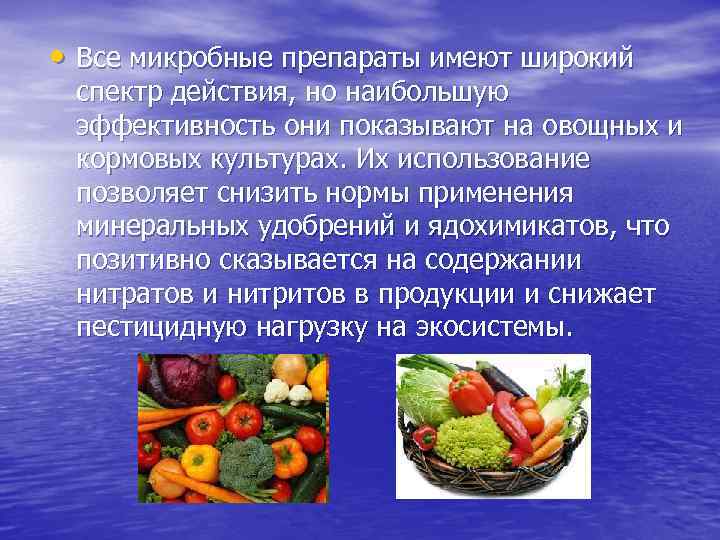 • Все микробные препараты имеют широкий спектр действия, но наибольшую эффективность они показывают на овощных и кормовых культурах. Их использование позволяет снизить нормы применения минеральных удобрений и ядохимикатов, что позитивно сказывается на содержании нитратов и нитритов в продукции и снижает пестицидную нагрузку на экосистемы.